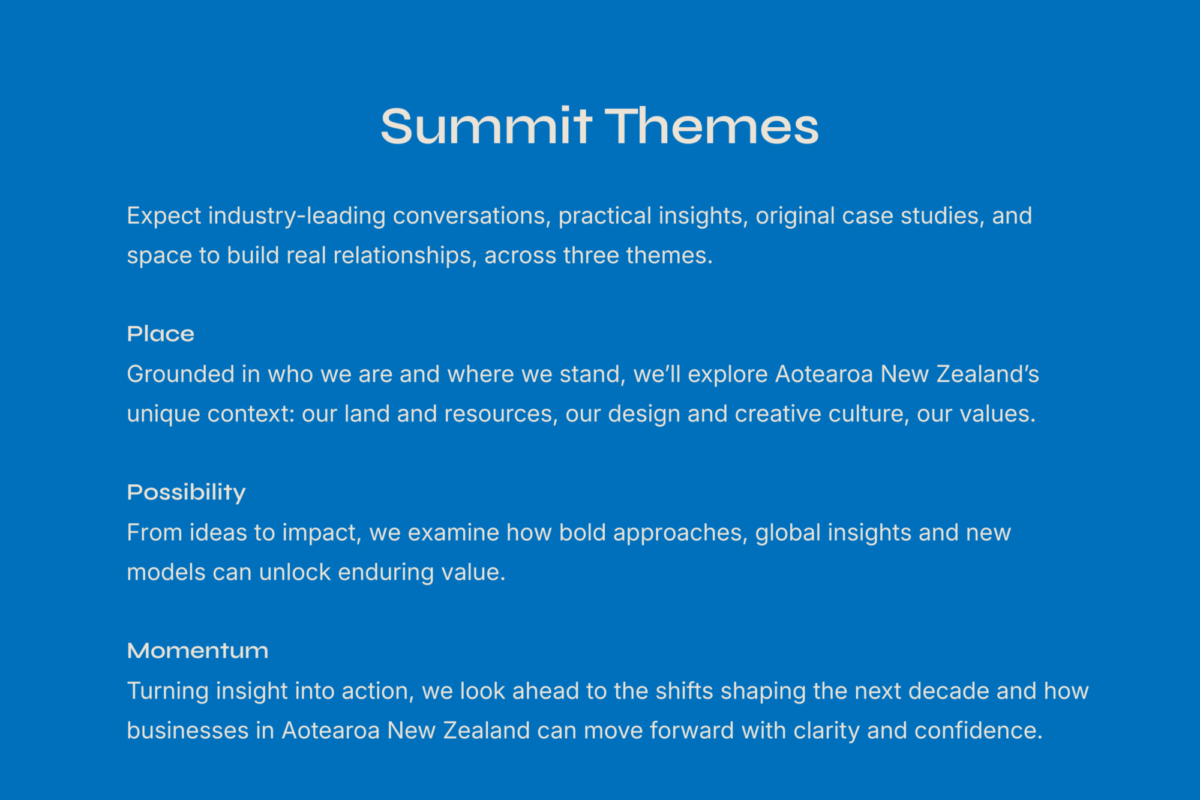 Summit Themes

Expect industry-leading conversations, practical insights, original case studies, and space to build real relationships, across three themes.

Place
Grounded in who we are and where we stand, we'll explore Aotearoa New Zealand's unique context: our land and resources, our design and creative culture, our values.

Possibility
From ideas to impact, we examine how bold approaches, global insights and new models can unlock enduring value.

Momentum
Turning insight into action, we look ahead to the shifts shaping the next decade and how businesses in Aotearoa New Zealand can move forward with clarity and confidence.